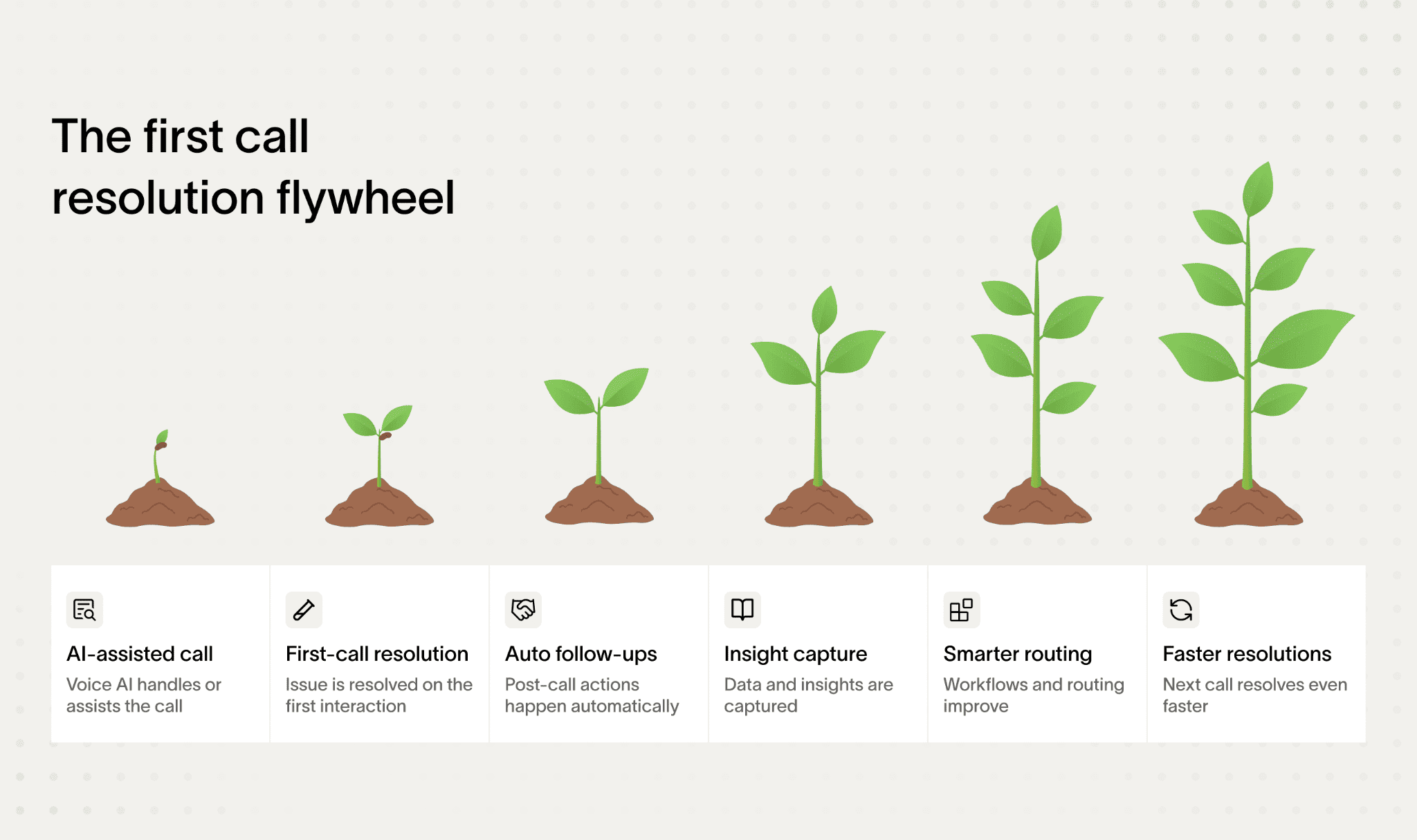 The first call resolution flywheel

AI-assisted call
Voice AI handles or assists the call

First-call resolution
Issue is resolved on the first interaction

Auto follow-ups
Post-call actions happen automatically

Insight capture
Data and insights are captured

Smarter routing
Workflows and routing improve

Faster resolutions
Next call resolves even faster